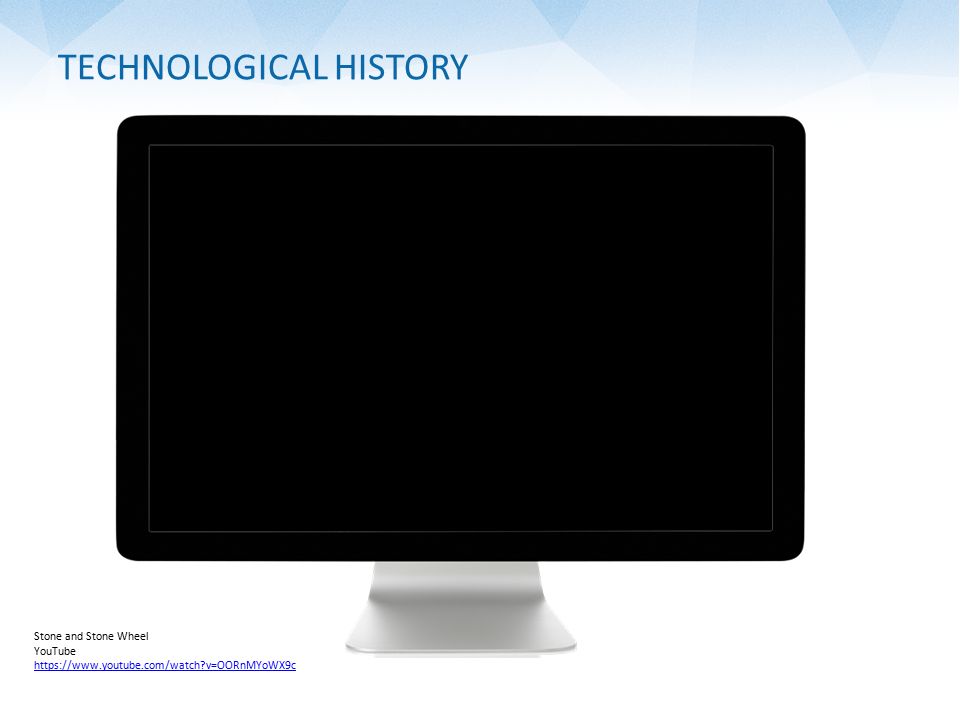 TECHNOLOGICAL HISTORY

Stone and Stone Wheel
YouTube
https://www.youtube.com/watch?v=OORnMYoWX9c